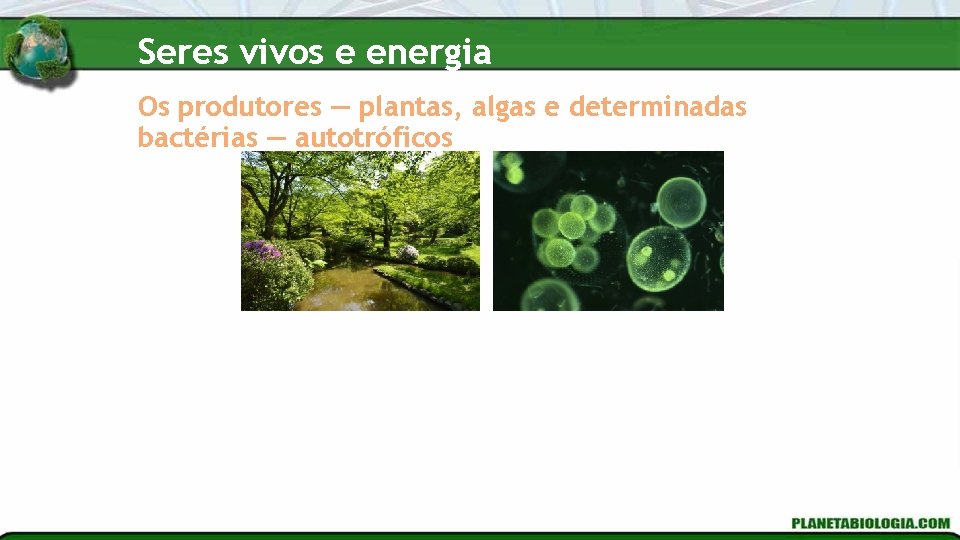 Seres vivos e energia

Os produtores — plantas, algas e determinadas bactérias — autotróficos

PLANETABIOLOGIA.COM